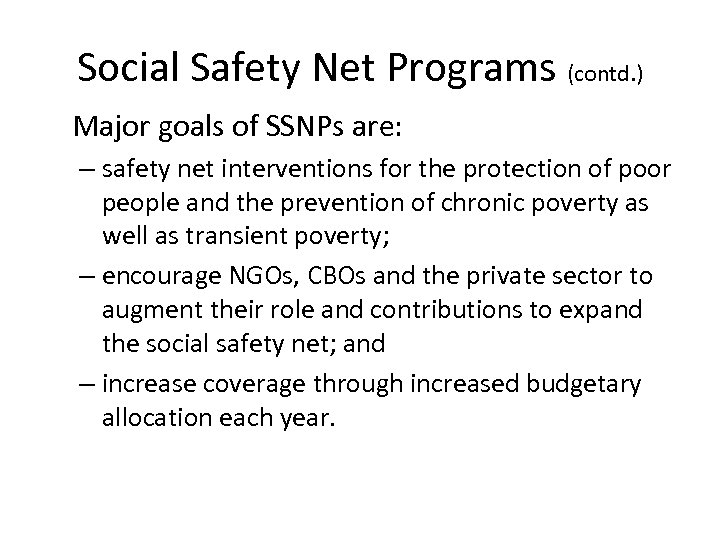 Social Safety Net Programs (contd.)

Major goals of SSNPs are:

– safety net interventions for the protection of poor people and the prevention of chronic poverty as well as transient poverty;

– encourage NGOs, CBOs and the private sector to augment their role and contributions to expand the social safety net; and

– increase coverage through increased budgetary allocation each year.